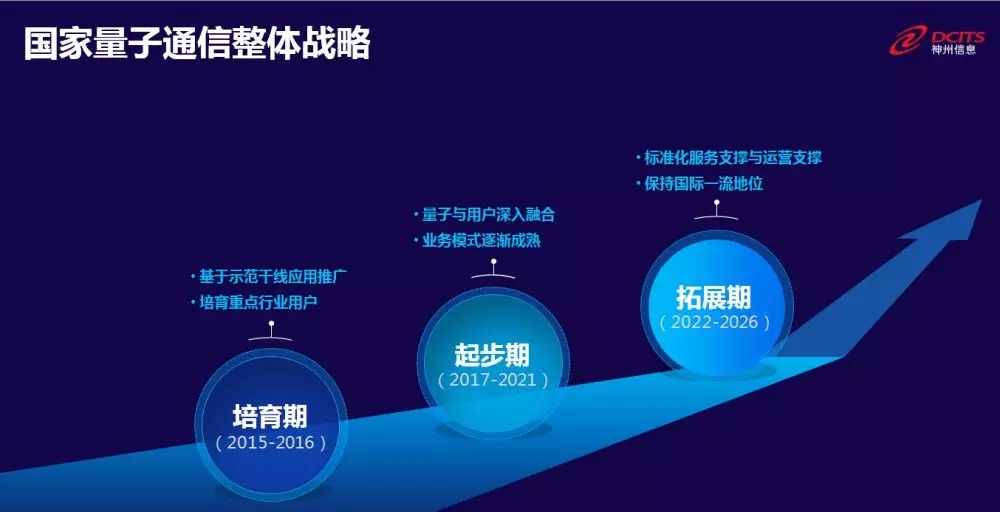 国家量子通信整体战略

DCITS
神州信息

• 基于示范干线应用推广
• 培育重点行业用户

培育期
（2015-2016）

• 量子与用户深入融合
• 业务模式逐渐成熟

起步期
（2017-2021）

• 标准化服务支撑与运营支撑
• 保持国际一流地位

拓展期
（2022-2026）